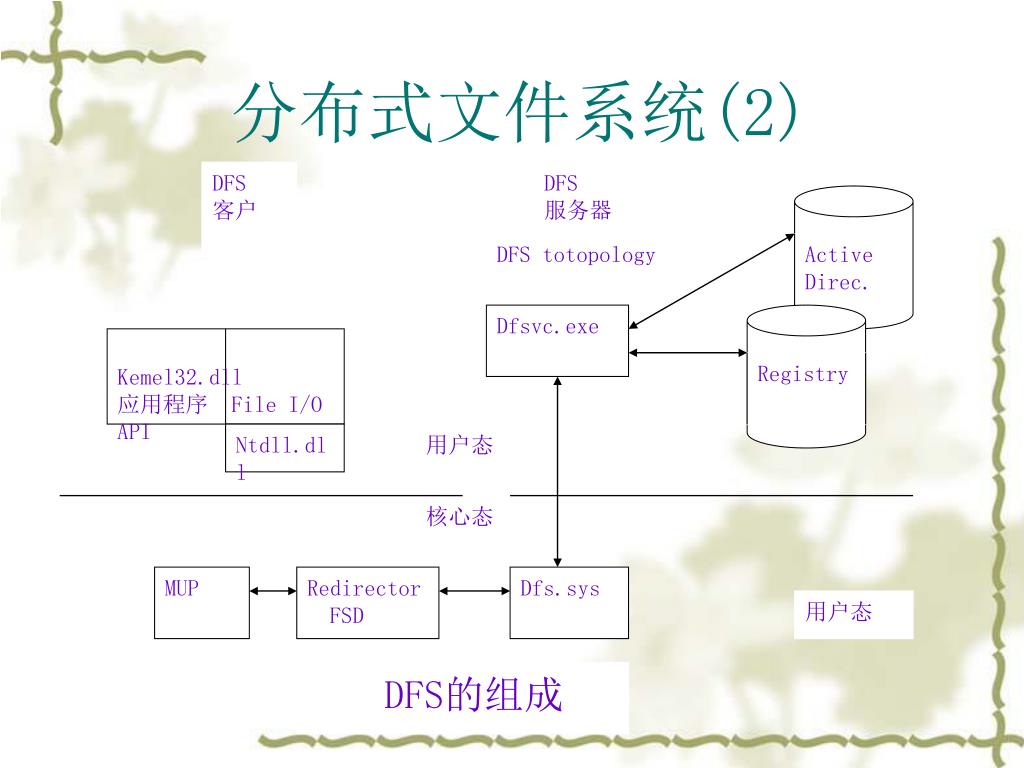 分布式文件系统(2)

DFS
客户

DFS
服务器

DFS totopology

Active
Direc.

Dfsvc.exe

Registry

Kemel32.dll
应用程序
API

File I/O

Ntdll.dll

用户态

核心态

MUP

Redirector
FSD

Dfs.sys

用户态

DFS的组成